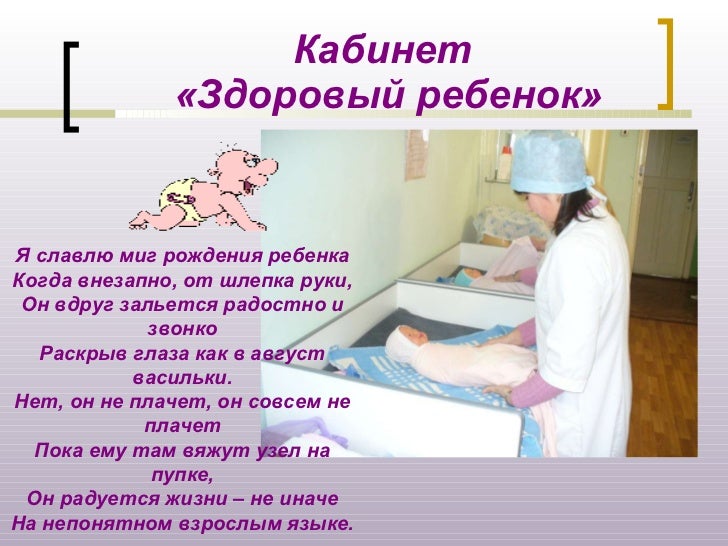 Кабинет
«Здоровый ребенок»

Я славлю миг рождения ребенка
Когда внезапно, от шлепка руки,
Он вдруг зальется радостно и звонко
Раскрыв глаза как в август васильки.
Нет, он не плачет, он совсем не плачет
Пока ему там вяжут узел на пупке,
Он радуется жизни – не иначе
На непонятном взрослым языке.